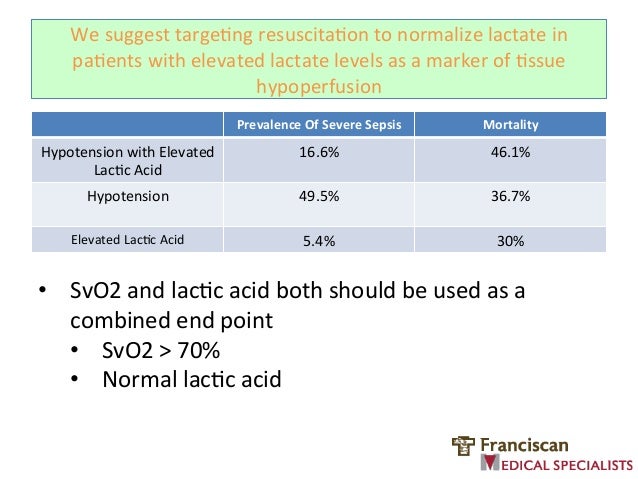 We suggest targeting resuscitation to normalize lactate in patients with elevated lactate levels as a marker of tissue hypoperfusion

| | Prevalence Of Severe Sepsis | Mortality |
|---|---|---|
| Hypotension with Elevated Lactic Acid | 16.6% | 46.1% |
| Hypotension | 49.5% | 36.7% |
| Elevated Lactic Acid | 5.4% | 30% |

• SvO2 and lactic acid both should be used as a combined end point
• SvO2 > 70%
• Normal lactic acid

Franciscan
MEDICAL SPECIALISTS